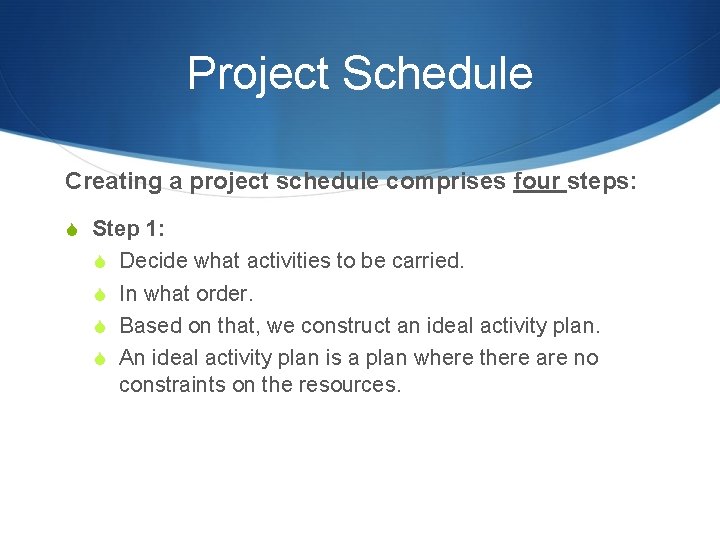 Project Schedule

Creating a project schedule comprises four steps:

Step 1:

Decide what activities to be carried.

In what order.

Based on that, we construct an ideal activity plan.

An ideal activity plan is a plan where there are no constraints on the resources.